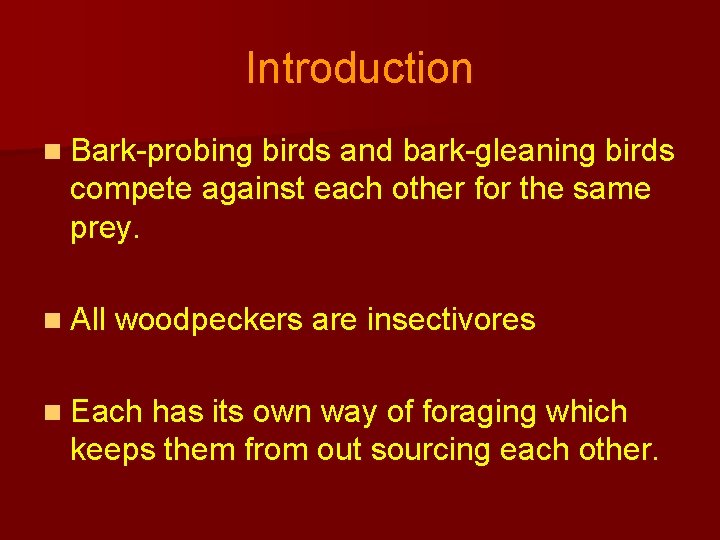 Introduction

Bark-probing birds and bark-gleaning birds compete against each other for the same prey.

All woodpeckers are insectivores

Each has its own way of foraging which keeps them from out sourcing each other.